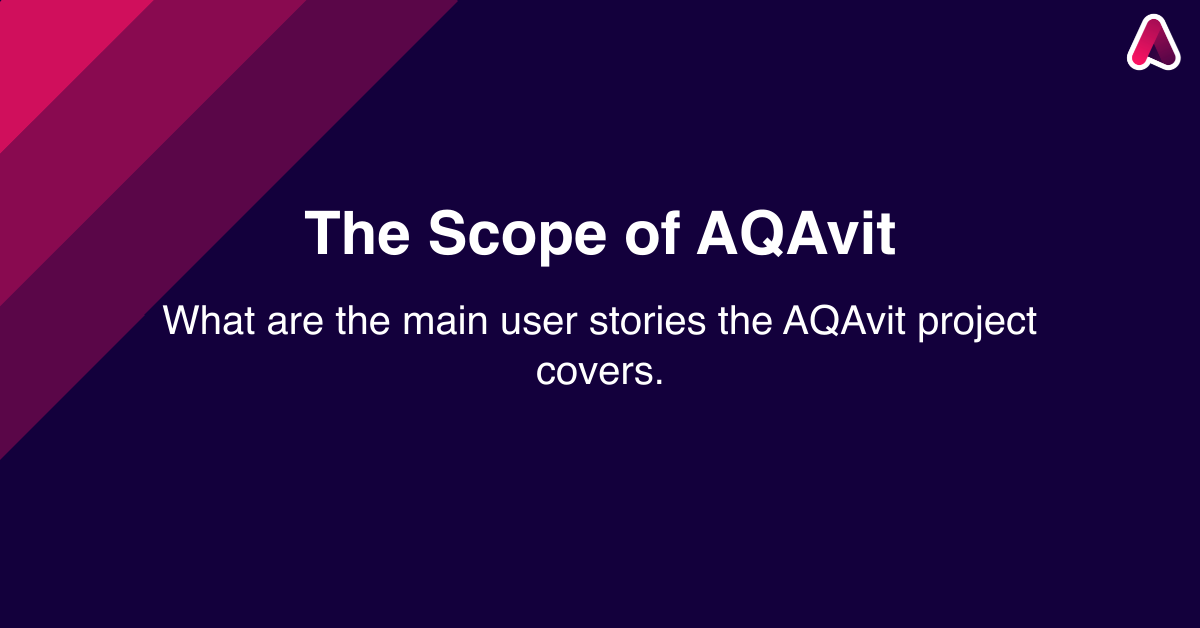 The Scope of AQAvit

What are the main user stories the AQAvit project covers.